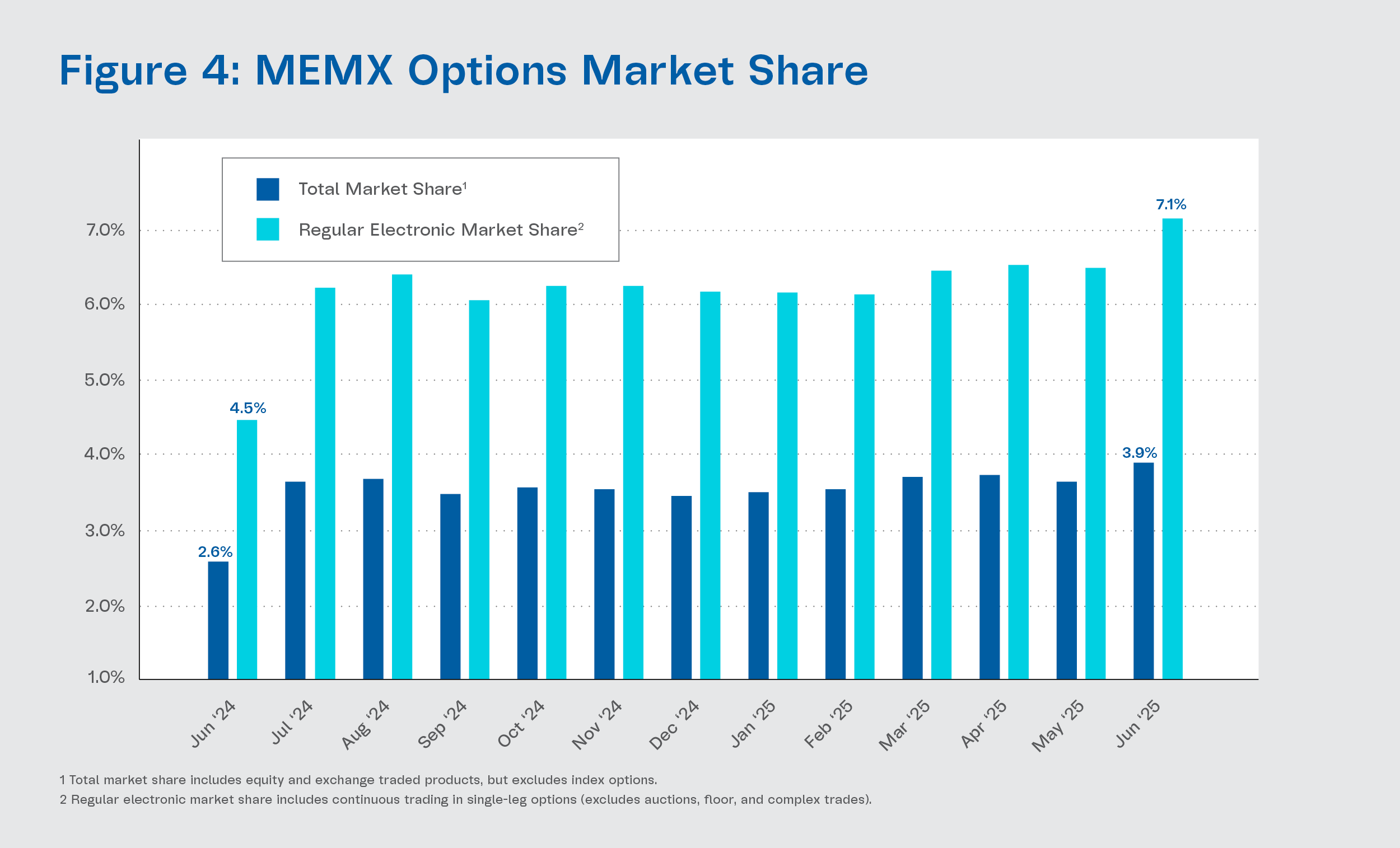 Figure 4: MEMX Options Market Share

Total Market Share$^1$

Regular Electronic Market Share$^2$

7.0%
6.0%
5.0%
4.0%
3.0%
2.0%
1.0%

2.6%
4.5%
3.9%
7.1%

Jun '24
Jul '24
Aug '24
Sep '24
Oct '24
Nov '24
Dec '24
Jan '25
Feb '25
Mar '25
Apr '25
May '25
Jun '25

1 Total market share includes equity and exchange traded products, but excludes index options.
2 Regular electronic market share includes continuous trading in single-leg options (excludes auctions, floor, and complex trades).